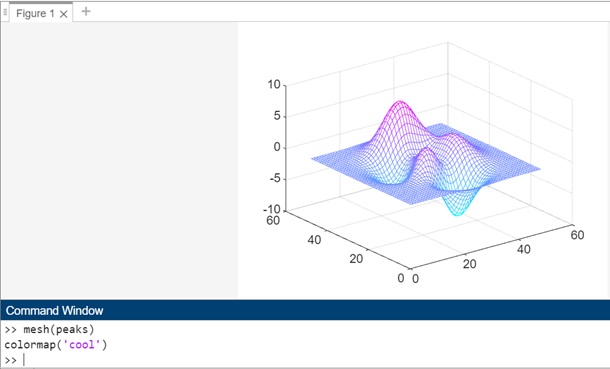 Figure 1 ×
+

10
5
0
-5
-10
60
40
20
0
0
20
40
60

Command Window
>> mesh(peaks)
colormap('cool')
>>